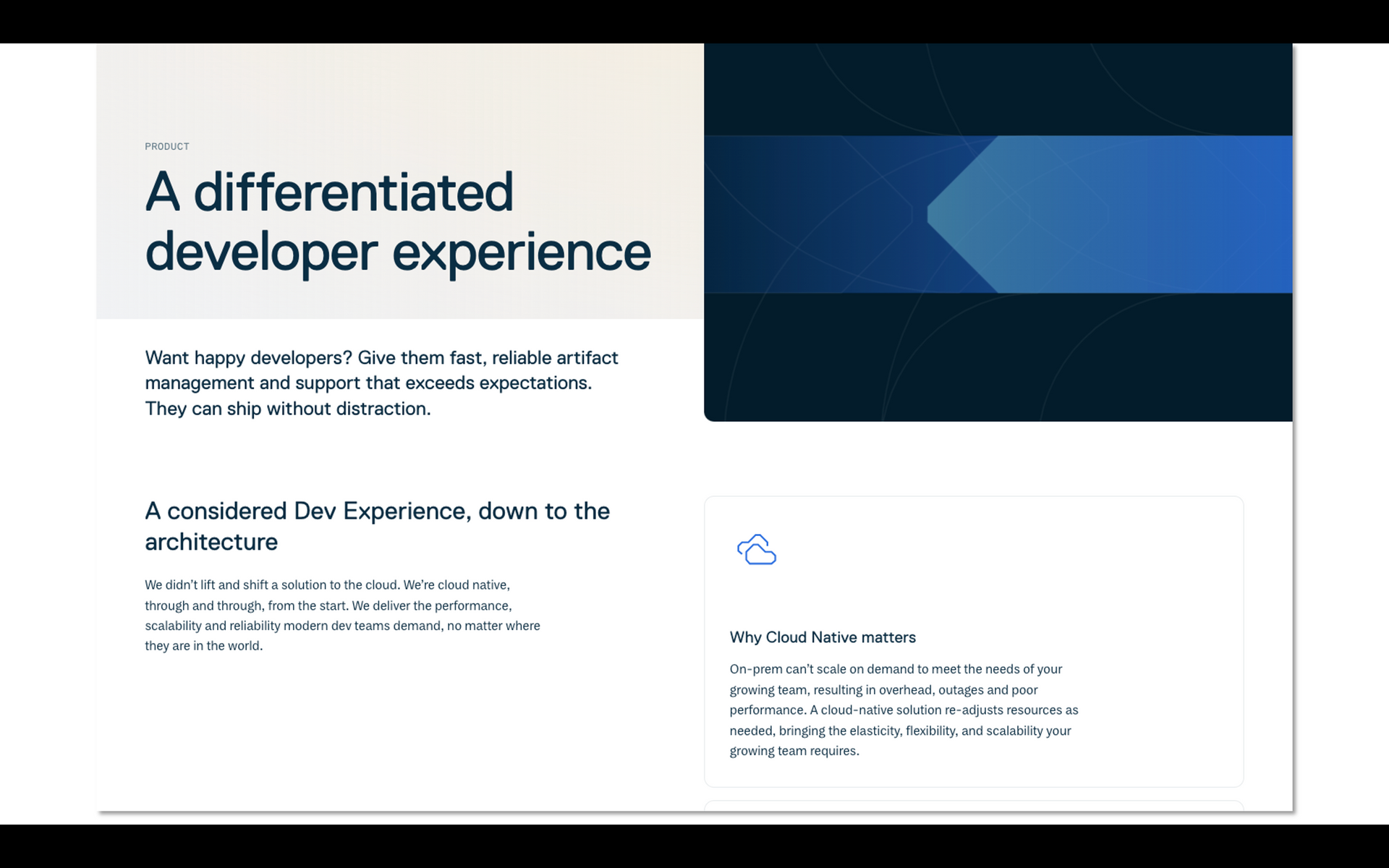 PRODUCT

A differentiated developer experience

Want happy developers? Give them fast, reliable artifact management and support that exceeds expectations. They can ship without distraction.

A considered Dev Experience, down to the architecture

We didn't lift and shift a solution to the cloud. We're cloud native, through and through, from the start. We deliver the performance, scalability and reliability modern dev teams demand, no matter where they are in the world.

Why Cloud Native matters

On-prem can't scale on demand to meet the needs of your growing team, resulting in overhead, outages and poor performance. A cloud-native solution re-adjusts resources as needed, bringing the elasticity, flexibility, and scalability your growing team requires.